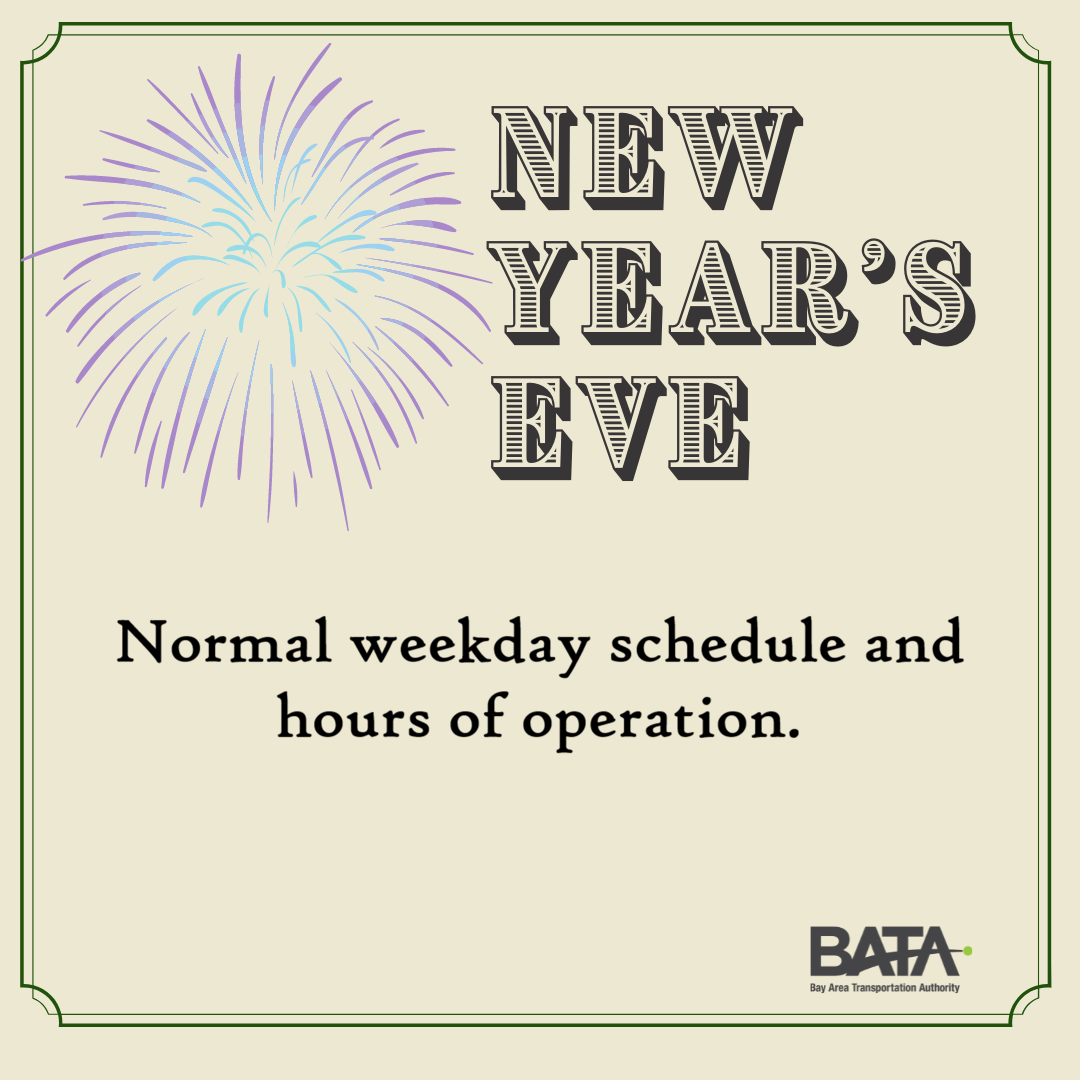 NEW YEAR'S EVE

Normal weekday schedule and hours of operation.

BATA
Bay Area Transportation Authority